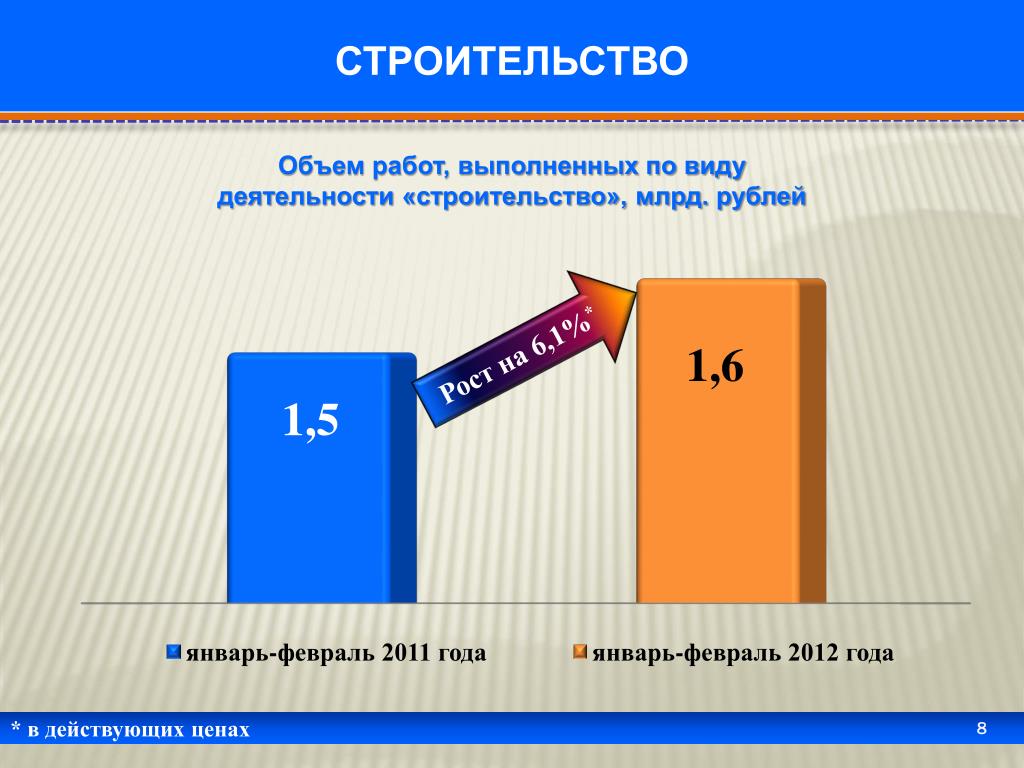 СТРОИТЕЛЬСТВО

Объем работ, выполненных по виду деятельности «строительство», млрд. рублей

1,5

Рост на 6,1%*

1,6

январь-февраль 2011 года

январь-февраль 2012 года

* в действующих ценах

8